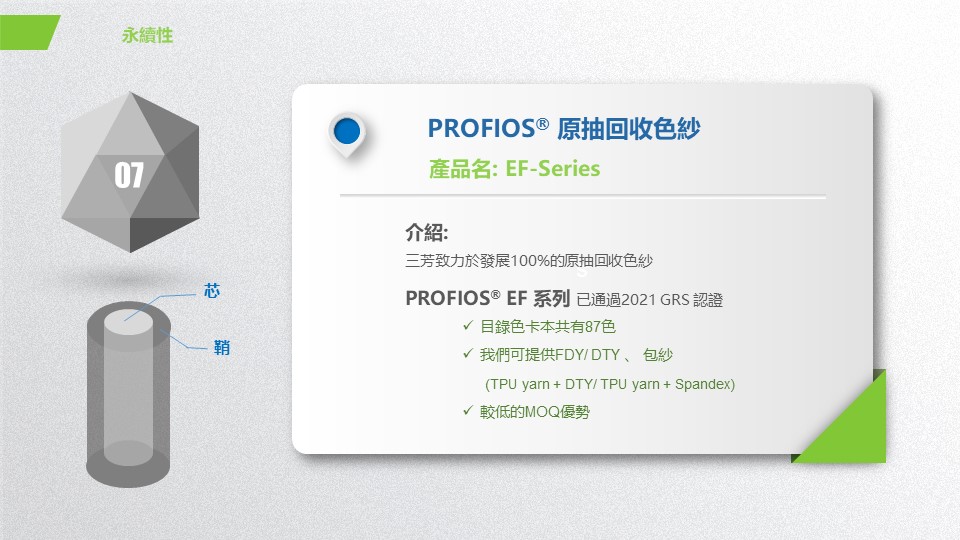 永續性

07

芯

鞘

PROFIOS® 原抽回收色紗

產品名: EF-Series

介紹:

三芳致力於發展100%的原抽回收色紗

PROFIOS® EF 系列 已通過2021 GRS 認證

✓ 目錄色卡本共有87色

✓ 我們可提供FDY/ DTY 、 包紗

(TPU yarn + DTY/ TPU yarn + Spandex)

✓ 較低的MOQ優勢